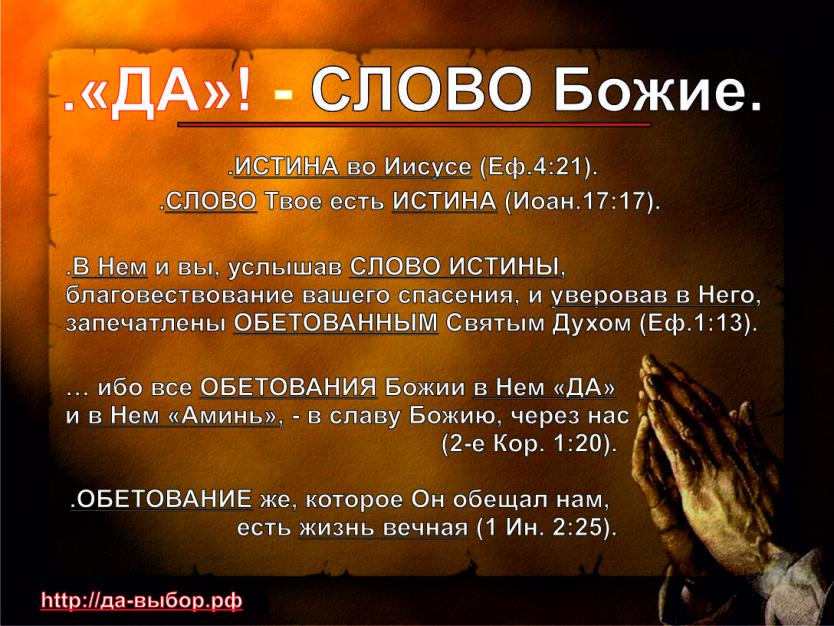 .«ДА»! - СЛОВО Божие.

.ИСТИНА во Иисусе (Еф.4:21).
.СЛОВО Твое есть ИСТИНА (Иоан.17:17).

.В Нем и вы, услышав СЛОВО ИСТИНЫ, благовествование вашего спасения, и уверовав в Него, запечатлены ОБЕТОВАННЫМ Святым Духом (Еф.1:13).

… ибо все ОБЕТОВАНИЯ Божии в Нем «ДА» и в Нем «Аминь», - в славу Божию, через нас (2-е Кор. 1:20).

.ОБЕТОВАНИЕ же, которое Он обещал нам, есть жизнь вечная (1 Ин. 2:25).

http://да-выбор.рф